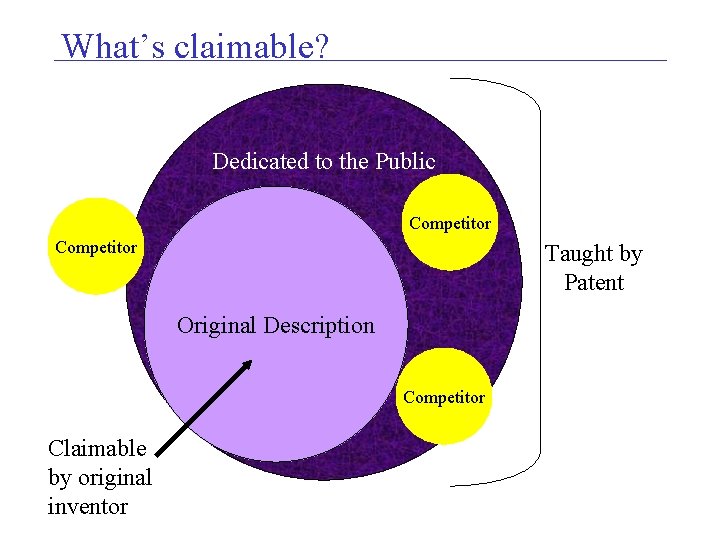 What's claimable?

Dedicated to the Public

Competitor

Competitor

Taught by Patent

Original Description

Competitor

Claimable by original inventor